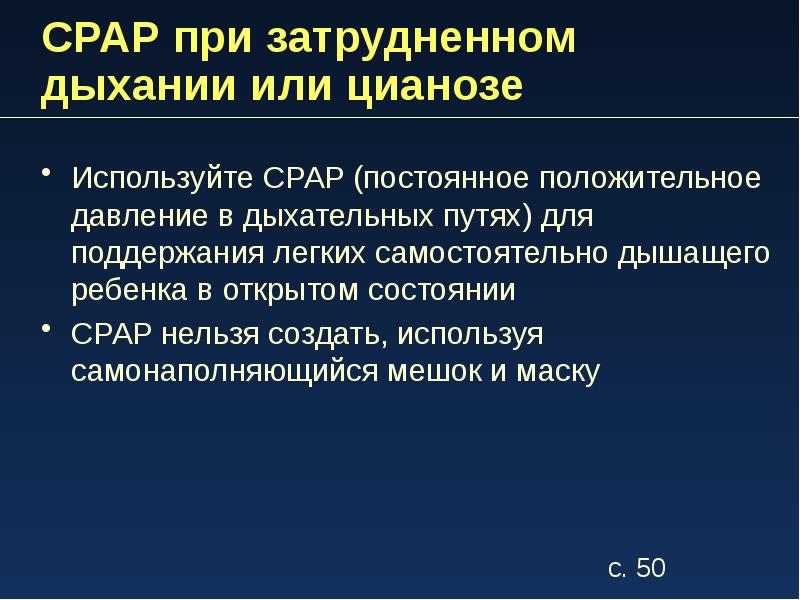 CPAP при затрудненном дыхании или цианозе

• Используйте CPAP (постоянное положительное давление в дыхательных путях) для поддержания легких самостоятельно дышащего ребенка в открытом состоянии

• CPAP нельзя создать, используя самонаполняющийся мешок и маску

с. 50